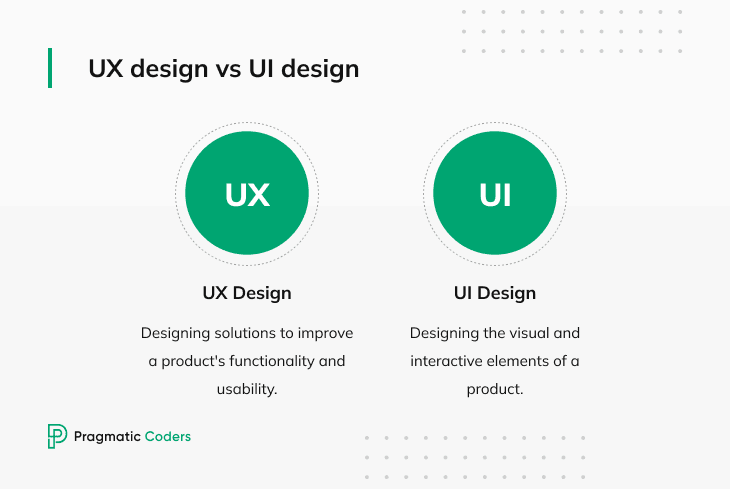 UX design vs UI design

UX

UX Design

Designing solutions to improve a product's functionality and usability.

UI

UI Design

Designing the visual and interactive elements of a product.

Pragmatic Coders